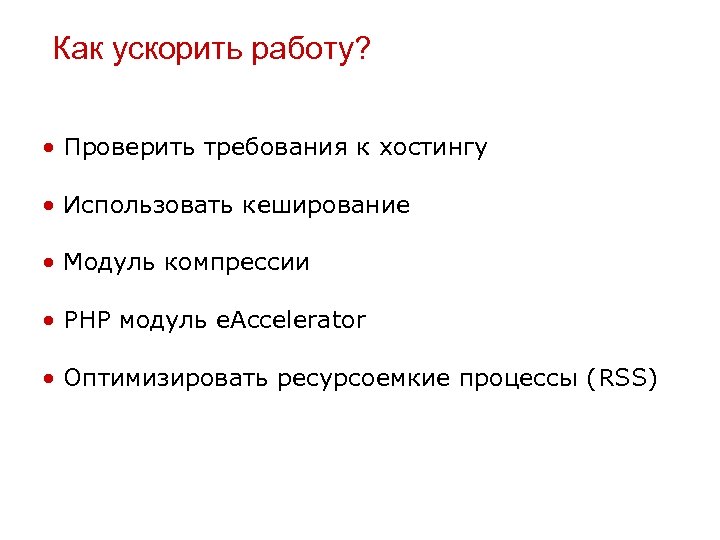 Как ускорить работу?

• Проверить требования к хостингу

• Использовать кеширование

• Модуль компрессии

• PHP модуль eAccelerator

• Оптимизировать ресурсоемкие процессы (RSS)